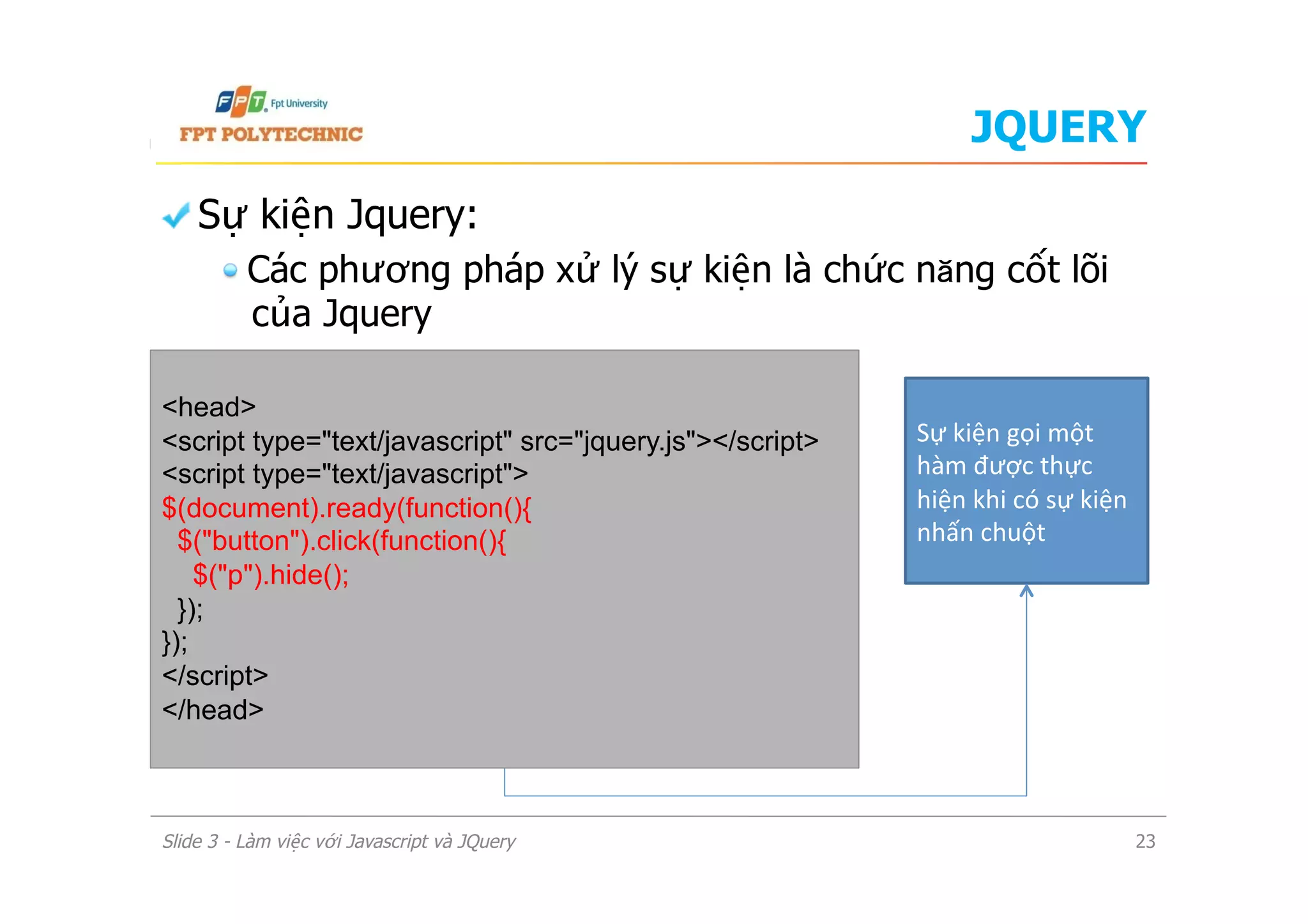 FPT Fpt University
FPT POLYTECHNIC

JQUERY

Sự kiện Jquery:

Các phương pháp xử lý sự kiện là chức năng cốt lõi của Jquery

<head>
<script type="text/javascript" src="jquery.js"></script>
<script type="text/javascript">
$(document).ready(function(){
  $("button").click(function(){
    $("p").hide();
  });
});
</script>
</head>

Sự kiện gọi một hàm được thực hiện khi có sự kiện nhấn chuột

Slide 3 - Làm việc với Javascript và JQuery

23